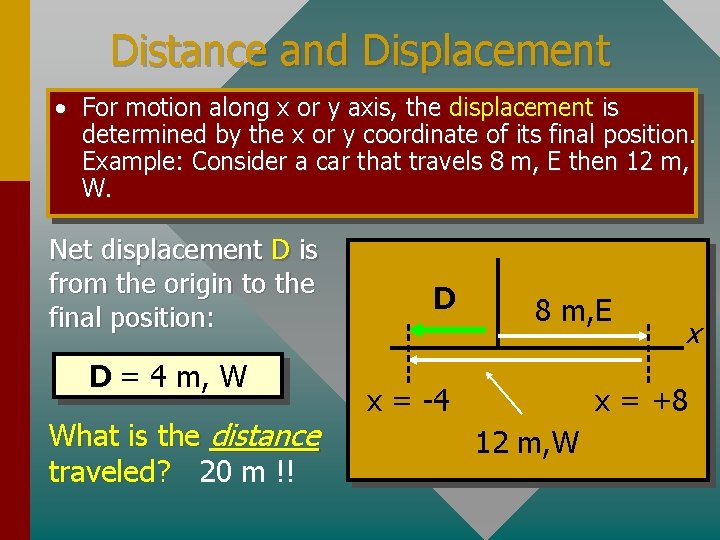 Distance and Displacement

• For motion along x or y axis, the displacement is determined by the x or y coordinate of its final position. Example: Consider a car that travels 8 m, E then 12 m, W.

Net displacement D is from the origin to the final position:

D = 4 m, W

What is the distance traveled? 20 m !!

D

8 m,E

x

x = -4

x = +8

12 m,W